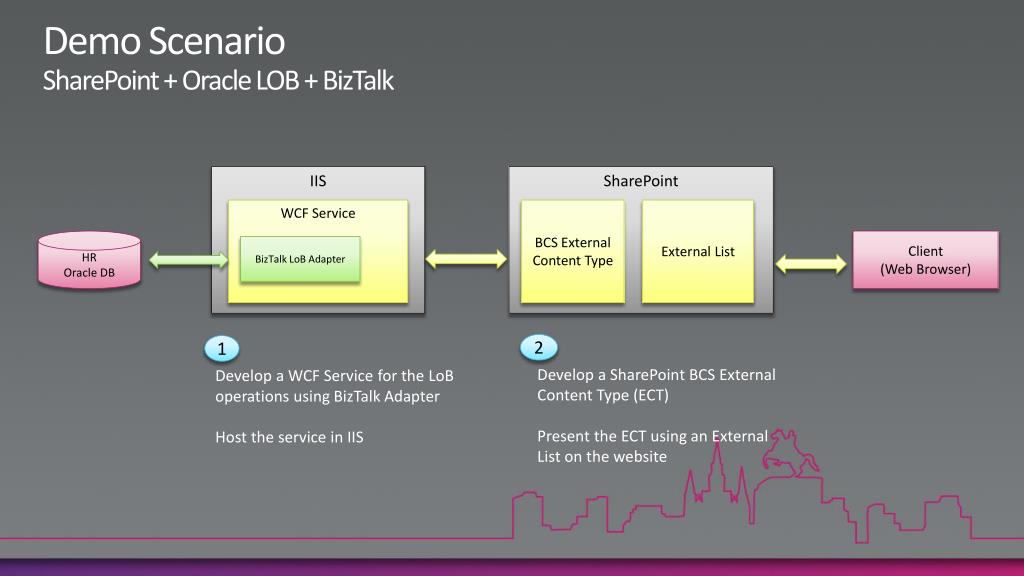 Demo Scenario
SharePoint + Oracle LOB + BizTalk

HR
Oracle DB

IIS

WCF Service

BizTalk LoB Adapter

SharePoint

BCS External Content Type

External List

Client
(Web Browser)

1

Develop a WCF Service for the LoB operations using BizTalk Adapter

Host the service in IIS

2

Develop a SharePoint BCS External Content Type (ECT)

Present the ECT using an External List on the website